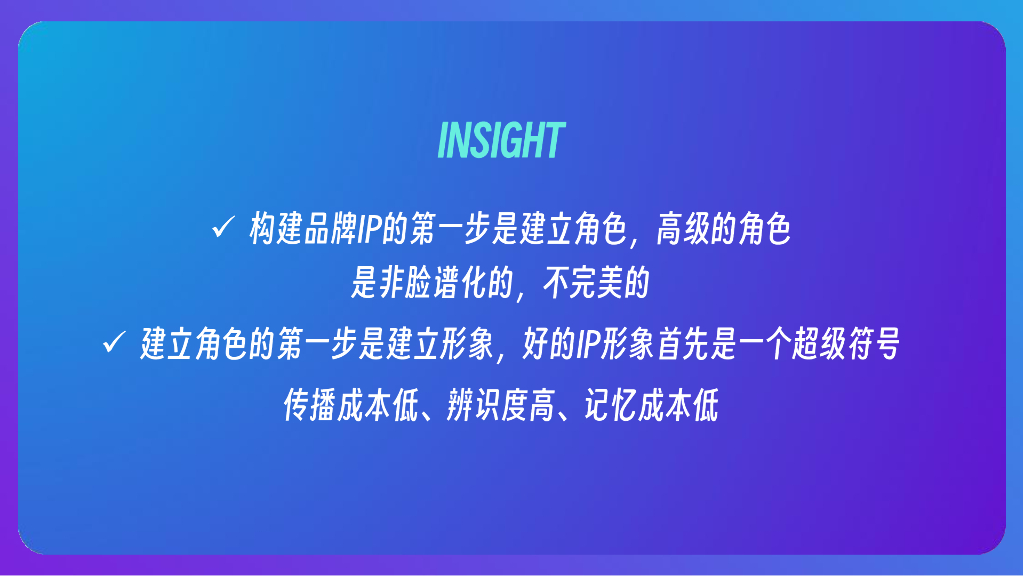 INSIGHT

✓ 构建品牌IP的第一步是建立角色，高级的角色是非脸谱化的，不完美的

✓ 建立角色的第一步是建立形象，好的IP形象首先是一个超级符号

传播成本低、辨识度高、记忆成本低